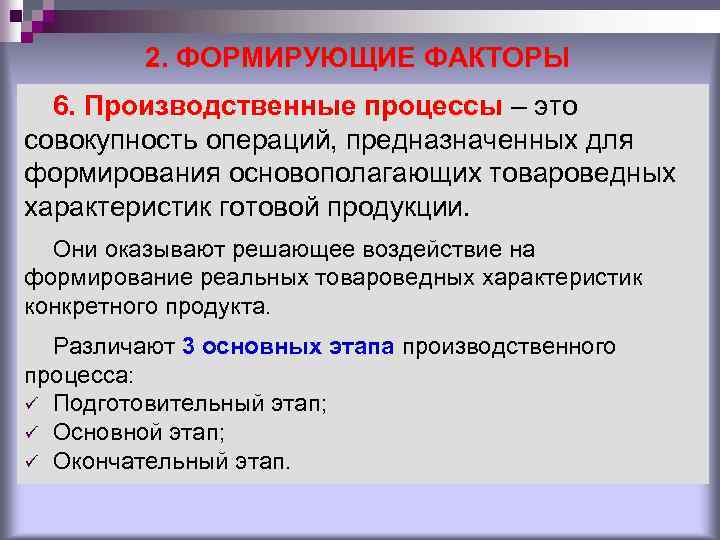 2. ФОРМИРУЮЩИЕ ФАКТОРЫ

6. Производственные процессы – это совокупность операций, предназначенных для формирования основополагающих товароведных характеристик готовой продукции.

Они оказывают решающее воздействие на формирование реальных товароведных характеристик конкретного продукта.

Различают 3 основных этапа производственного процесса:
✓ Подготовительный этап;
✓ Основной этап;
✓ Окончательный этап.